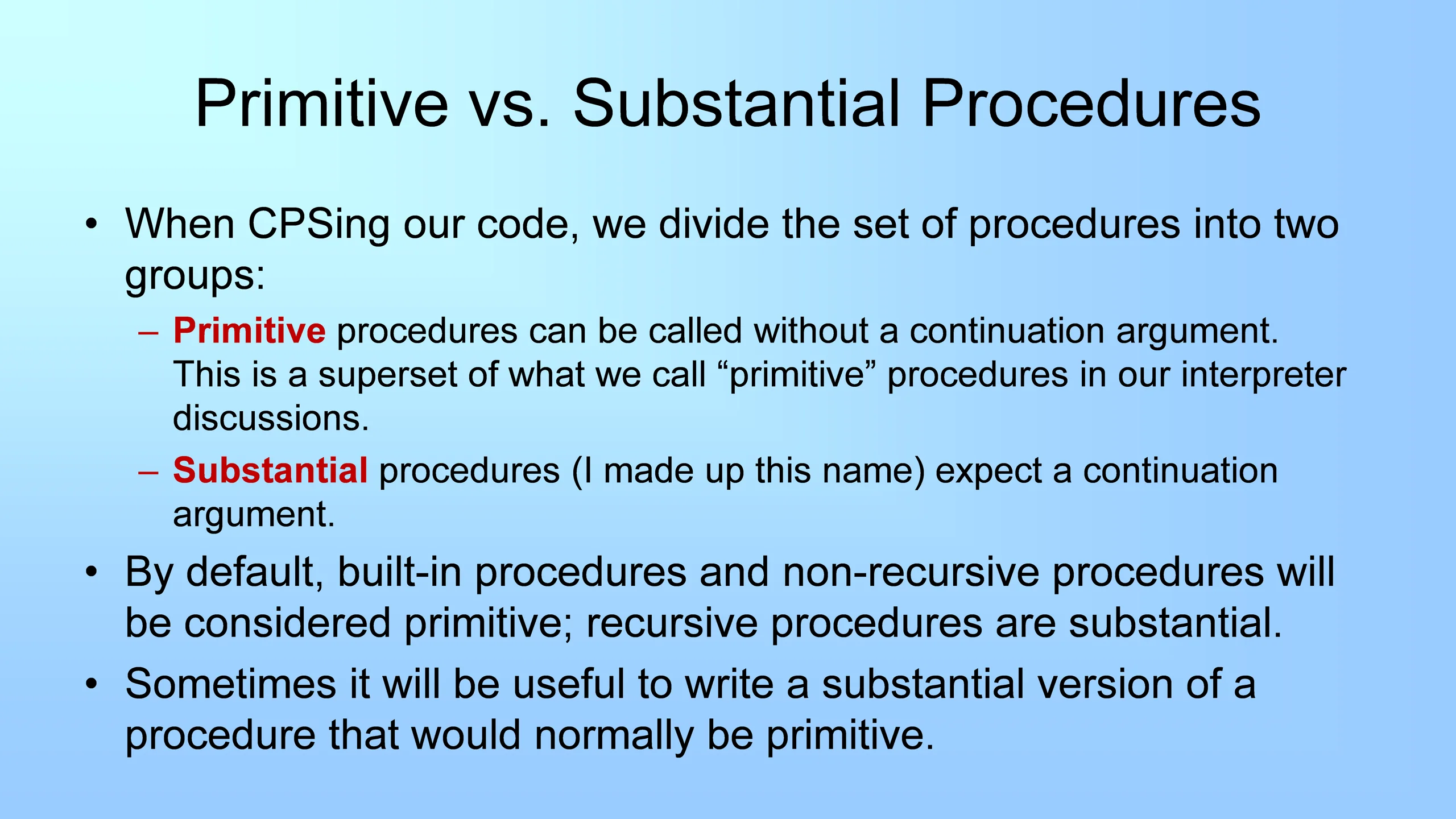 Primitive vs. Substantial Procedures

• When CPSing our code, we divide the set of procedures into two groups:

– Primitive procedures can be called without a continuation argument. This is a superset of what we call “primitive” procedures in our interpreter discussions.

– Substantial procedures (I made up this name) expect a continuation argument.

• By default, built-in procedures and non-recursive procedures will be considered primitive; recursive procedures are substantial.

• Sometimes it will be useful to write a substantial version of a procedure that would normally be primitive.